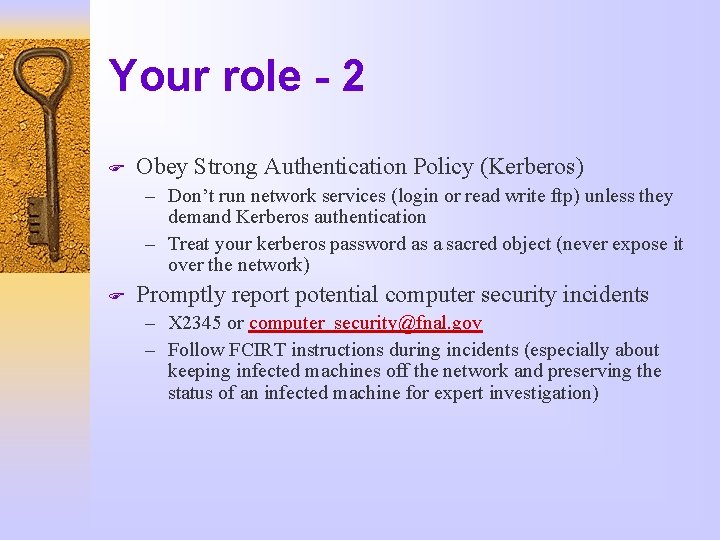 Your role - 2

Obey Strong Authentication Policy (Kerberos)

– Don't run network services (login or read write ftp) unless they demand Kerberos authentication

– Treat your kerberos password as a sacred object (never expose it over the network)

Promptly report potential computer security incidents

– X2345 or computer_security@fnal.gov

– Follow FCIRT instructions during incidents (especially about keeping infected machines off the network and preserving the status of an infected machine for expert investigation)